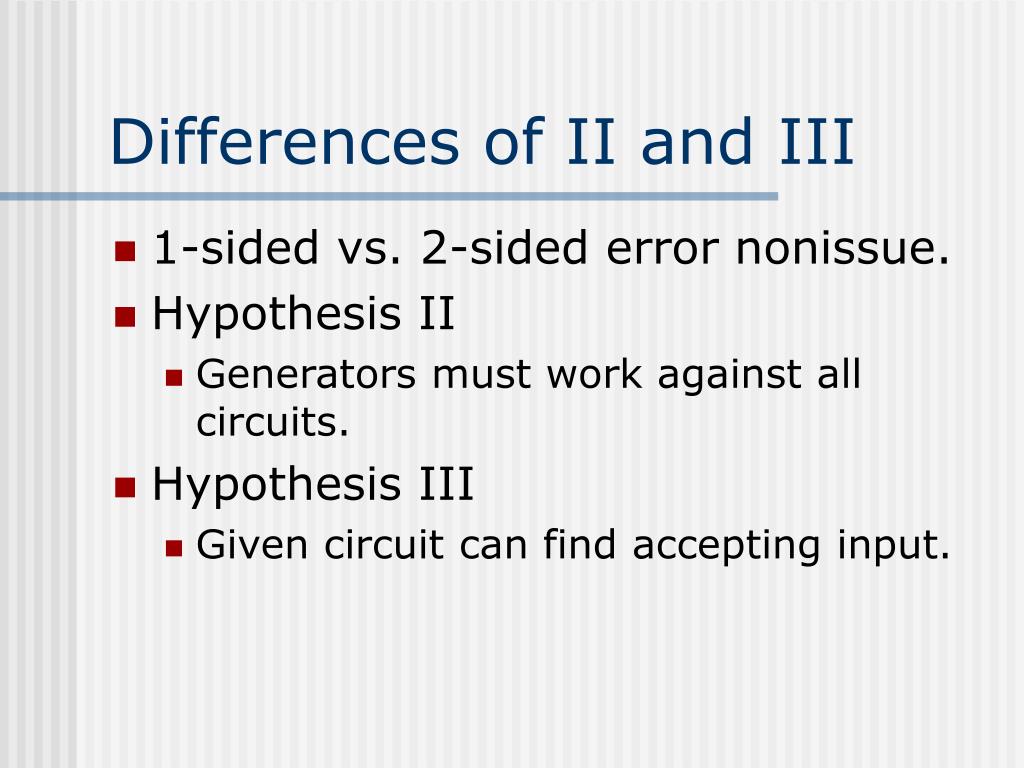 Differences of II and III

1-sided vs. 2-sided error nonissue.

Hypothesis II

Generators must work against all circuits.

Hypothesis III

Given circuit can find accepting input.